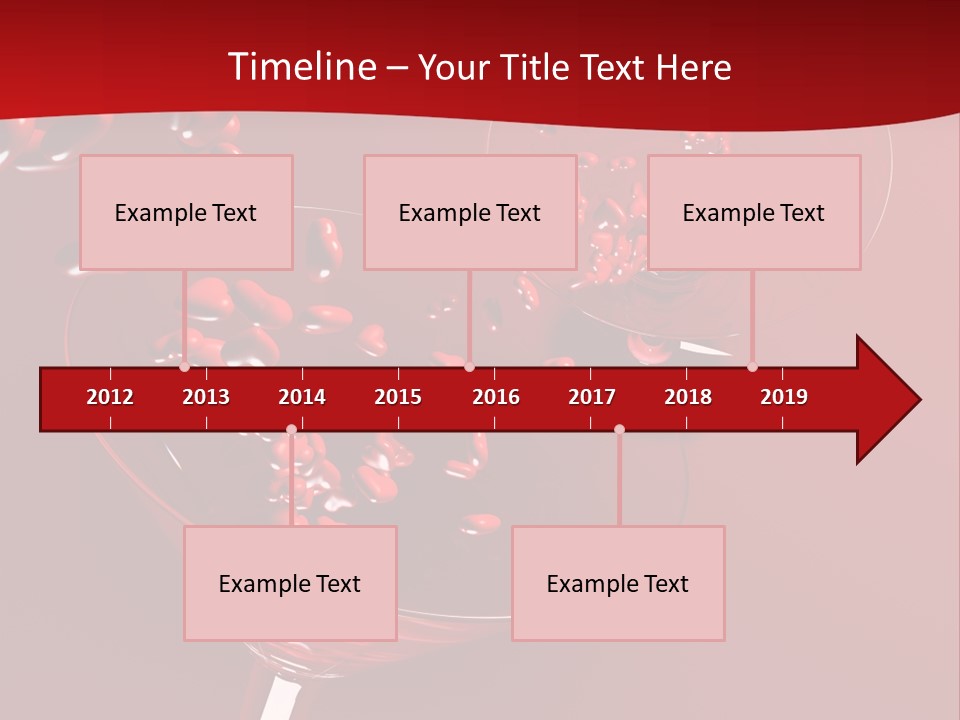 Timeline – Your Title Text Here

Example Text

Example Text

Example Text

2012 2013 2014 2015 2016 2017 2018 2019

Example Text

Example Text